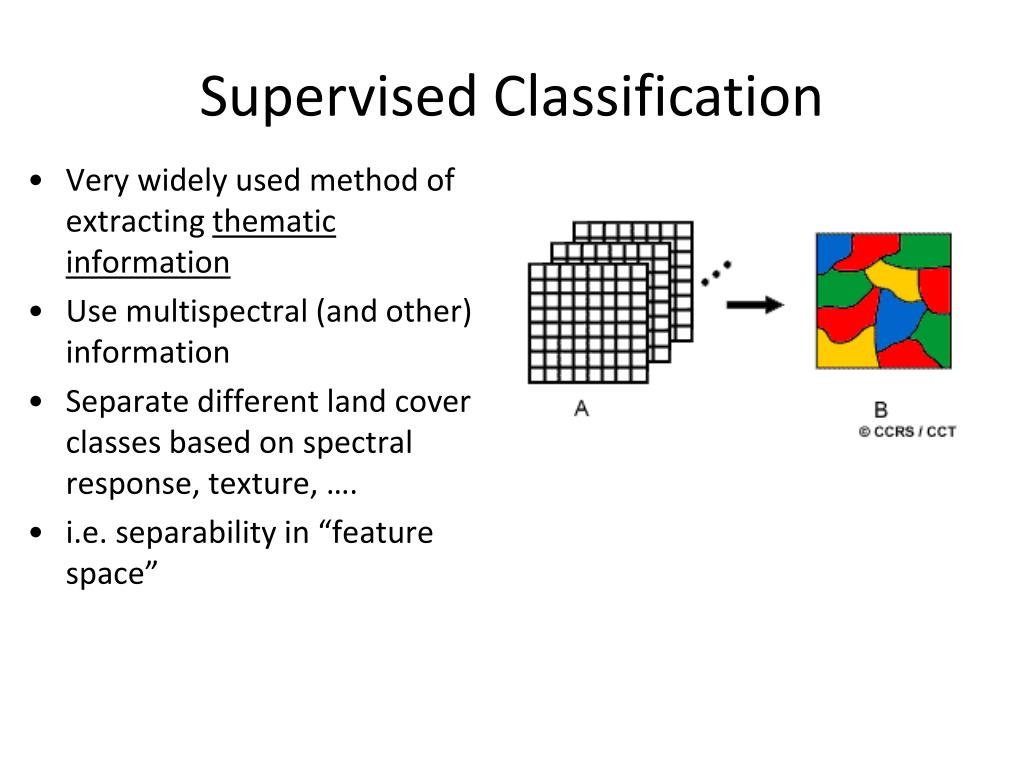 Supervised Classification

• Very widely used method of extracting thematic information
• Use multispectral (and other) information
• Separate different land cover classes based on spectral response, texture, ….
• i.e. separability in “feature space”

A

B
© CCRS / CCT